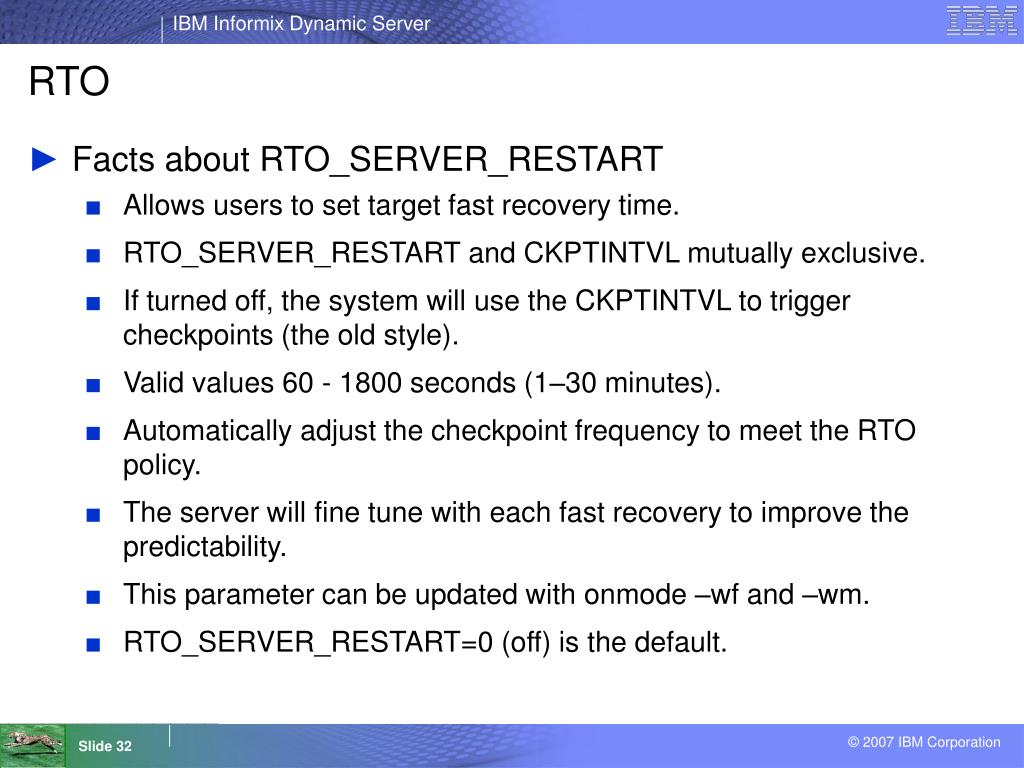 IBM Informix Dynamic Server

IBM

RTO

► Facts about RTO_SERVER_RESTART

■ Allows users to set target fast recovery time.

■ RTO_SERVER_RESTART and CKPTINTVL mutually exclusive.

■ If turned off, the system will use the CKPTINTVL to trigger checkpoints (the old style).

■ Valid values 60 - 1800 seconds (1–30 minutes).

■ Automatically adjust the checkpoint frequency to meet the RTO policy.

■ The server will fine tune with each fast recovery to improve the predictability.

■ This parameter can be updated with onmode –wf and –wm.

■ RTO_SERVER_RESTART=0 (off) is the default.

Slide 32

© 2007 IBM Corporation